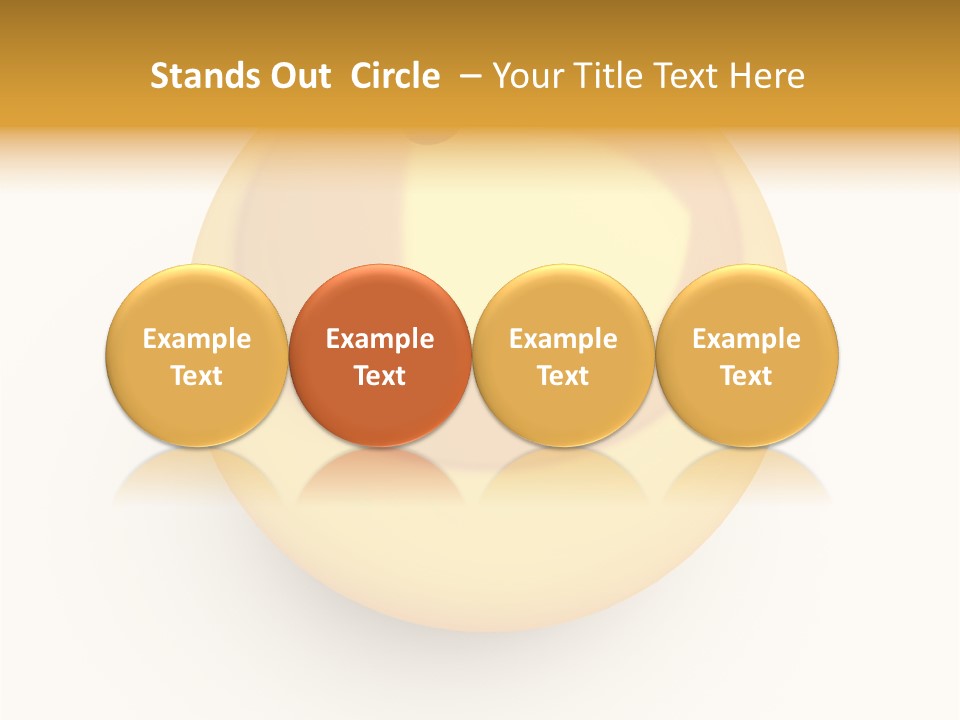 Stands Out Circle – Your Title Text Here

Example Text

Example Text

Example Text

Example Text